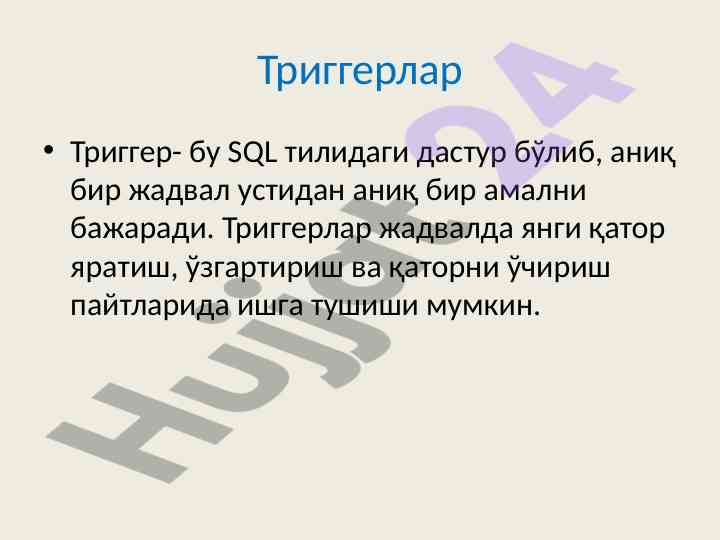 Триггерлар

• Триггер- бу SQL тилидаги дастур бўлиб, аниқ бир жадвал устидан аниқ бир амални бажаради. Триггерлар жадвалда янги қатор яратиш, ўзгартириш ва қаторни ўчириш пайтларида ишга тушиши мумкин.

Hujjat24